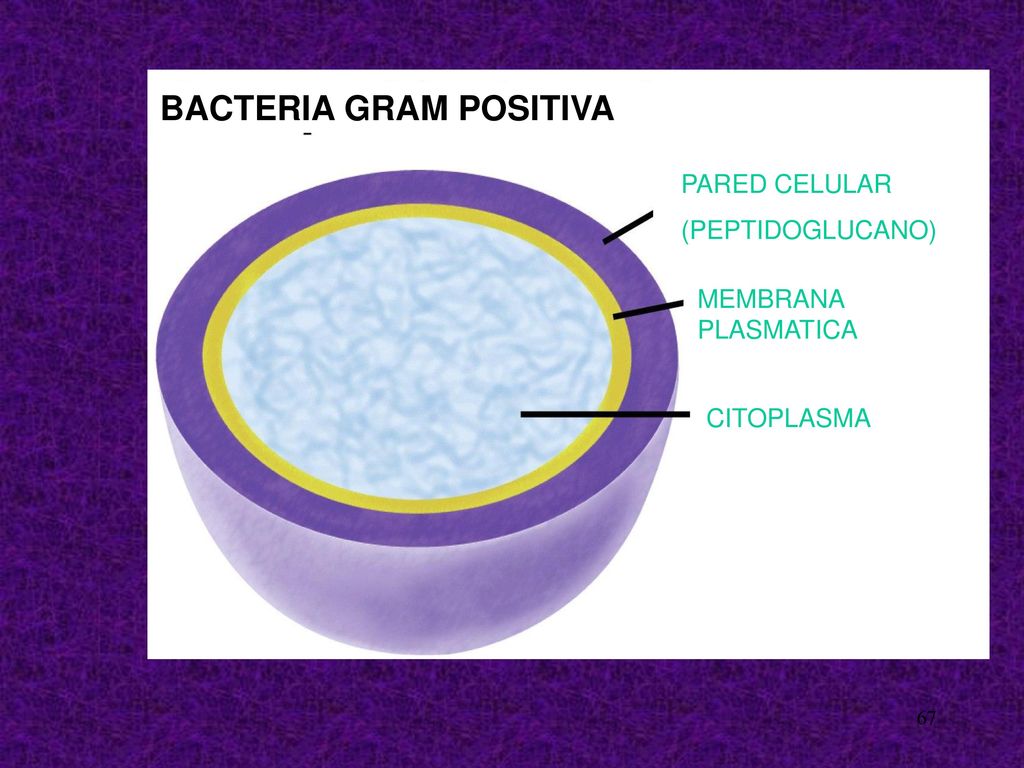 BACTERIA GRAM POSITIVA

PARED CELULAR
(PEPTIDOGLUCANO)

MEMBRANA
PLASMATICA

CITOPLASMA

67